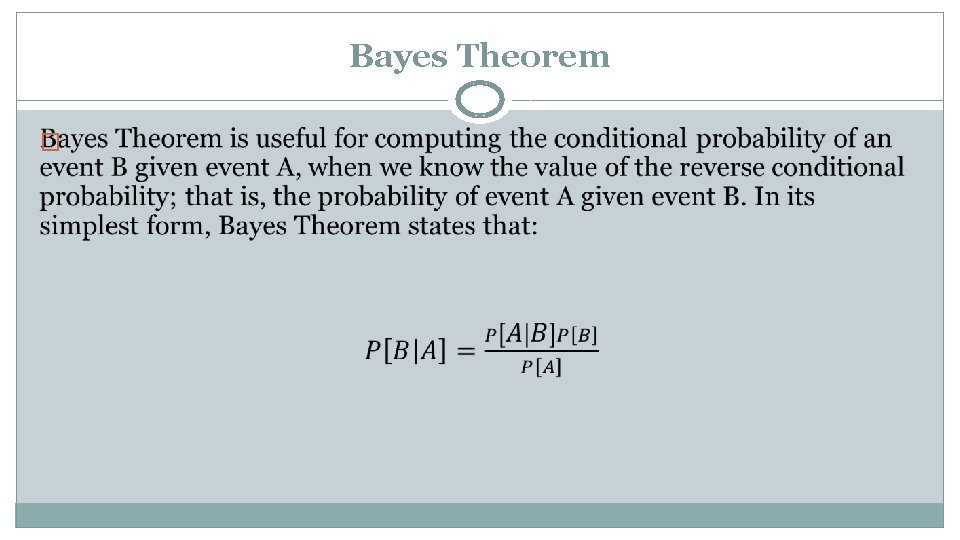 Bayes Theorem

Bayes Theorem is useful for computing the conditional probability of an event B given event A, when we know the value of the reverse conditional probability; that is, the probability of event A given event B. In its simplest form, Bayes Theorem states that:

$P[B|A] = \frac{P[A|B]P[B]}{P[A]}$